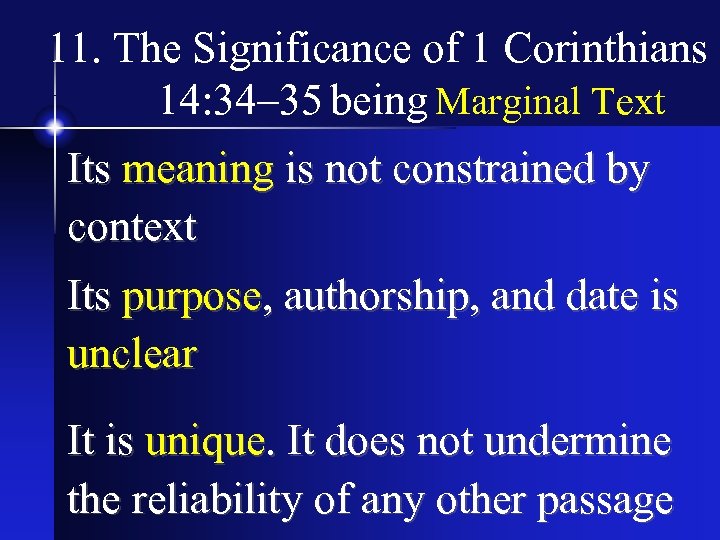 11. The Significance of 1 Corinthians 14:34–35 being Marginal Text

Its meaning is not constrained by context

Its purpose, authorship, and date is unclear

It is unique. It does not undermine the reliability of any other passage